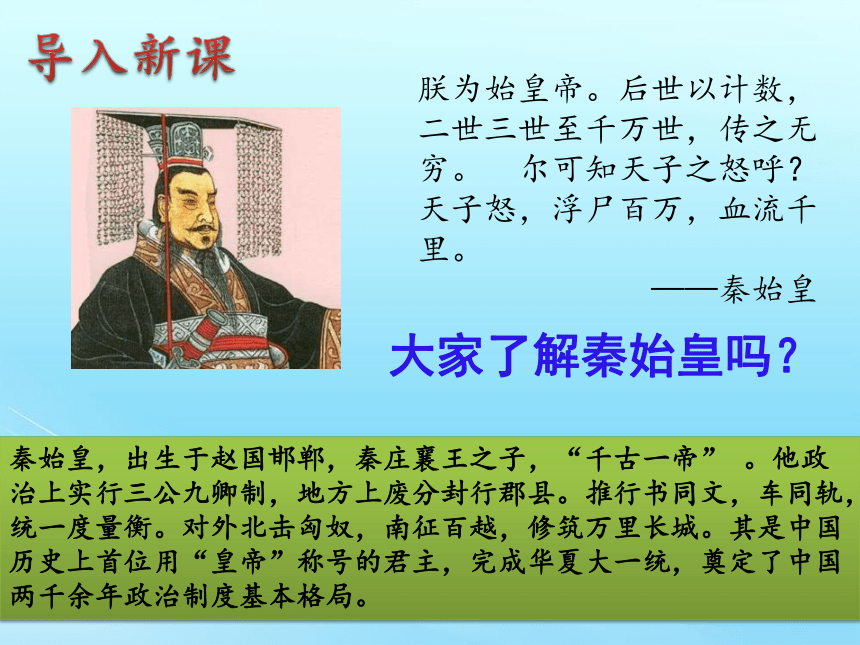 导入新课

朕为始皇帝。后世以计数，二世三世至千万世，传之无穷。 尔可知天子之怒呼？天子怒，浮尸百万，血流千里。

——秦始皇

大家了解秦始皇吗？

秦始皇，出生于赵国邯郸，秦庄襄王之子，“千古一帝” 。他政治上实行三公九卿制，地方上废分封行郡县。推行书同文，车同轨，统一度量衡。对外北击匈奴，南征百越，修筑万里长城。其是中国历史上首位用“皇帝”称号的君主，完成华夏大一统，奠定了中国两千余年政治制度基本格局。